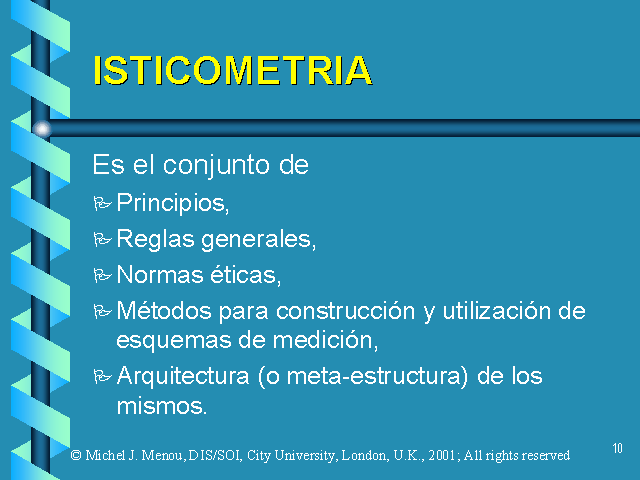 ISTICOMETRIA

Es el conjunto de

Principios,

Reglas generales,

Normas éticas,

Métodos para construcción y utilización de esquemas de medición,

Arquitectura (o meta-estructura) de los mismos.

© Michel J. Menou, DIS/SOI, City University, London, U.K., 2001; All rights reserved

10